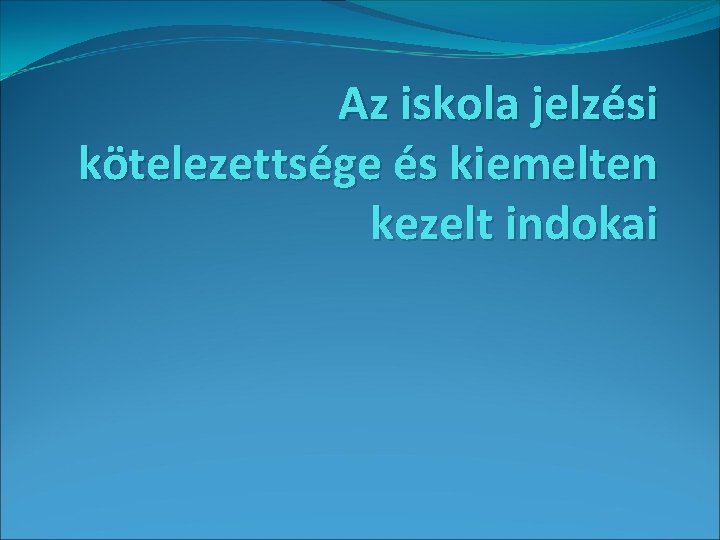 Az iskola jelzési kötelezettsége és kiemelten kezelt indokai